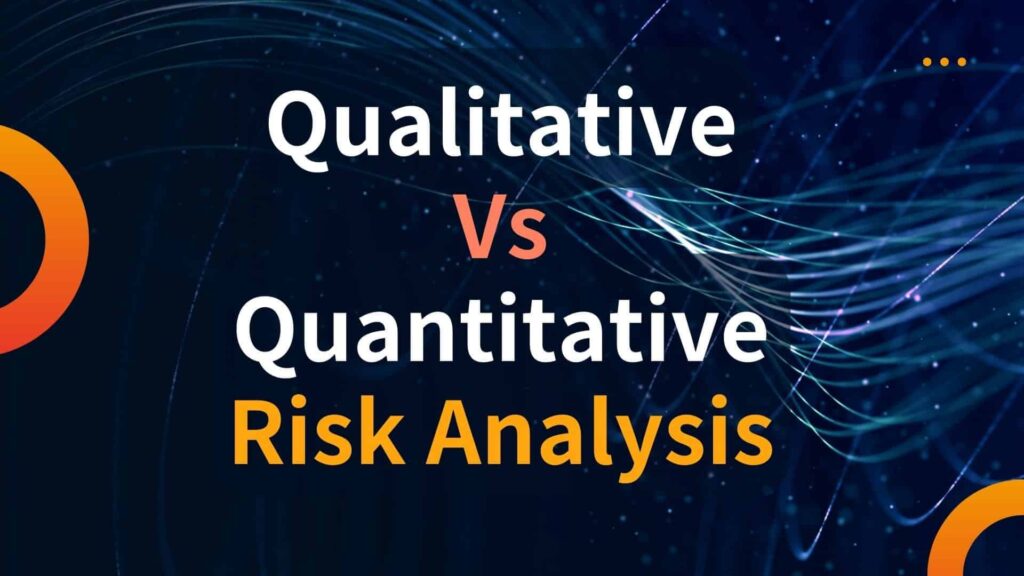 Qualitative
Vs
Quantitative
Risk Analysis